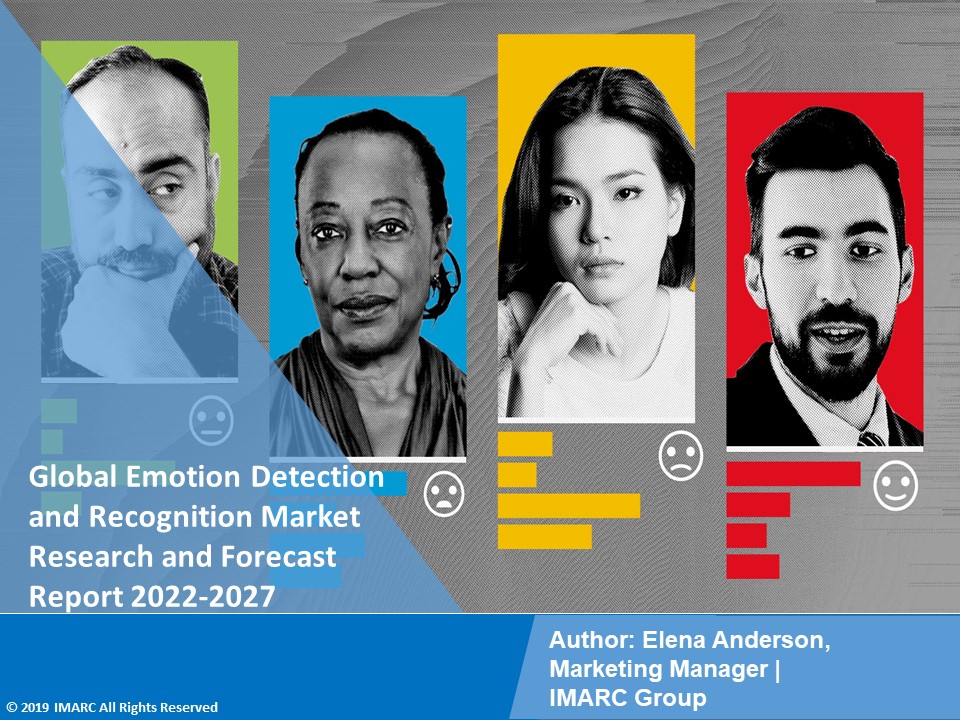 Global Emotion Detection and Recognition Market Research and Forecast Report 2022-2027

Author: Elena Anderson, Marketing Manager | IMARC Group

© 2019 IMARC All Rights Reserved